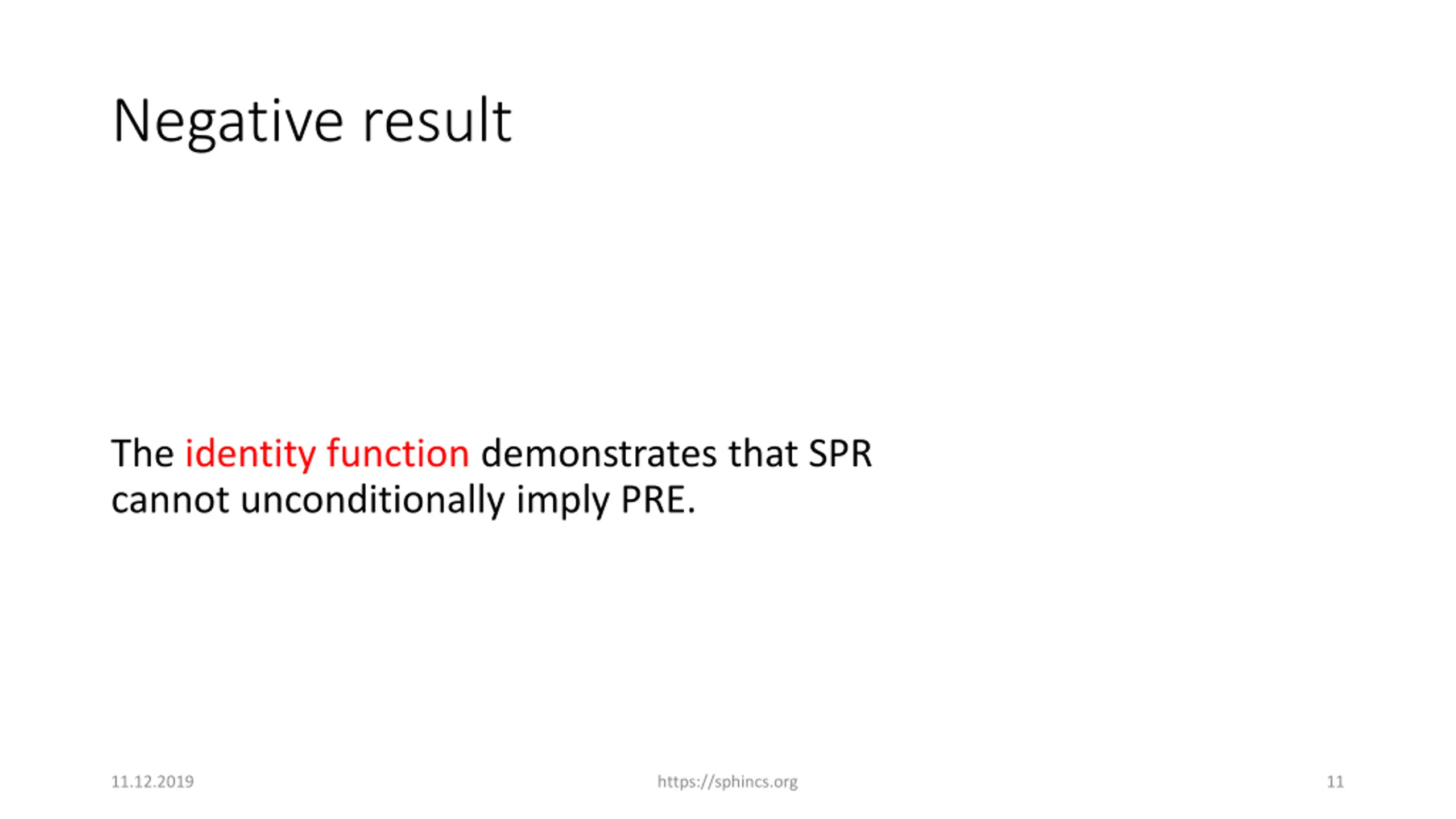 Negative result

The identity function demonstrates that SPR cannot unconditionally imply PRE.

11.12.2019

https://sphincs.org

11